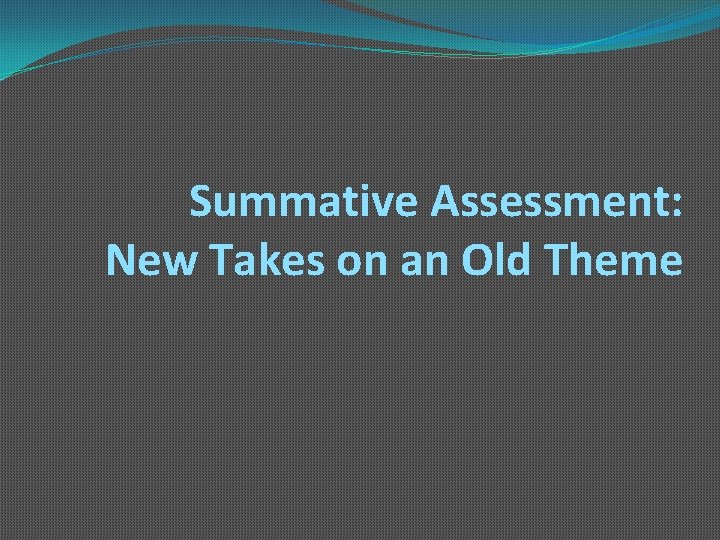 Summative Assessment:
New Takes on an Old Theme